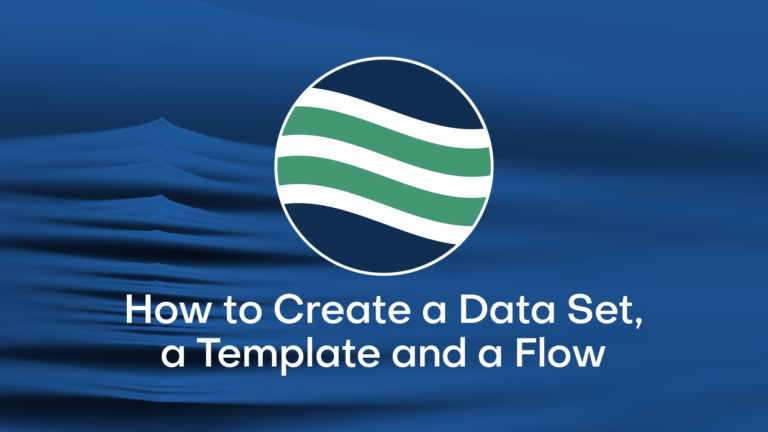 How to Create a Data Set, a Template and a Flow